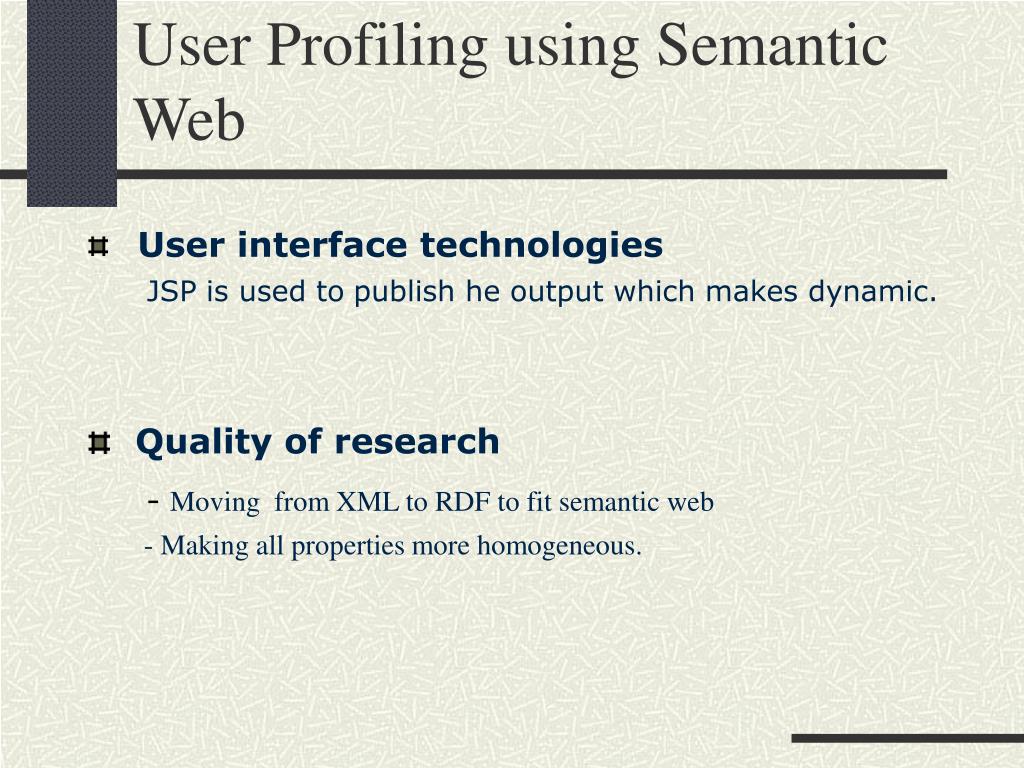 User Profiling using Semantic Web

User interface technologies

JSP is used to publish he output which makes dynamic.

Quality of research

- Moving from XML to RDF to fit semantic web

- Making all properties more homogeneous.